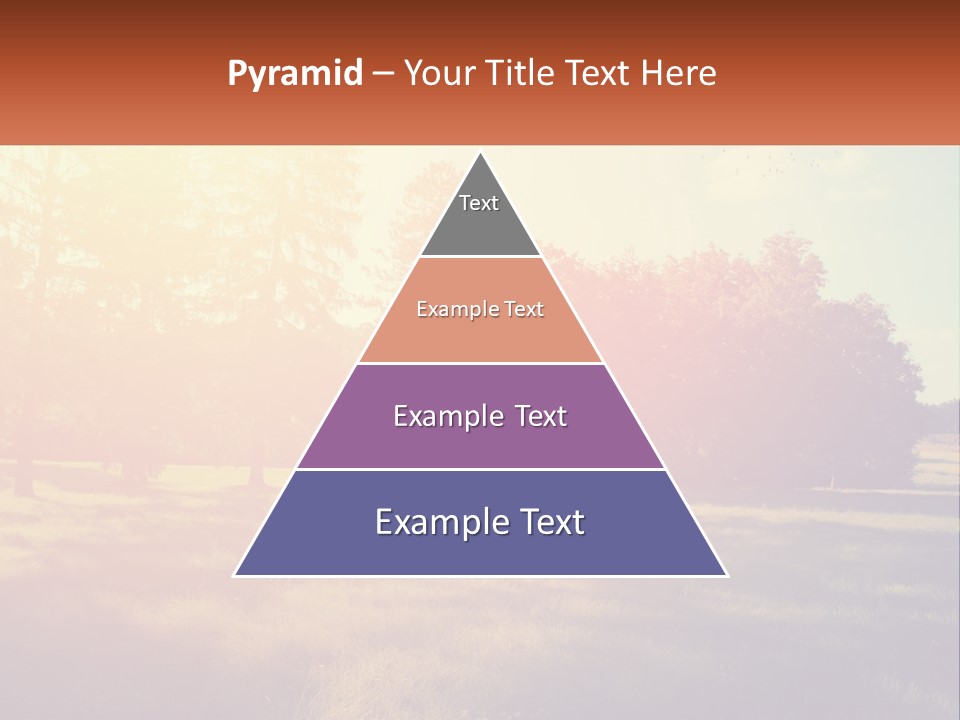 Pyramid – Your Title Text Here

Text

Example Text

Example Text

Example Text